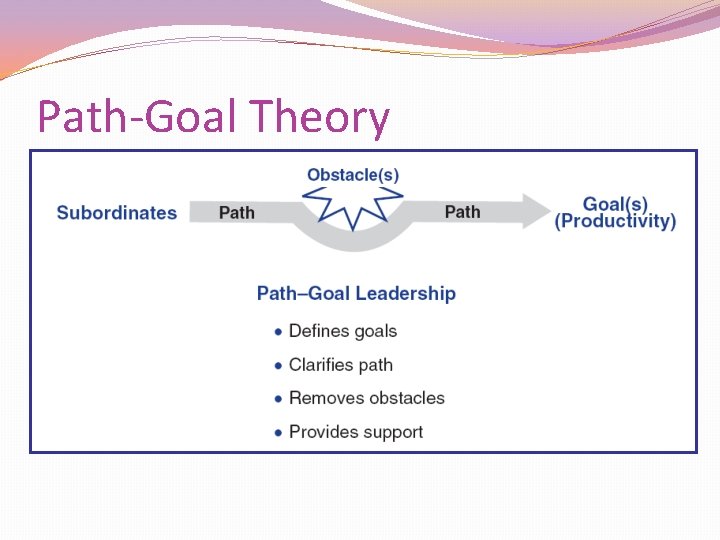 Path-Goal Theory

Obstacle(s)

Subordinates

Path

Path

Goal(s)
(Productivity)

Path–Goal Leadership

• Defines goals
• Clarifies path
• Removes obstacles
• Provides support